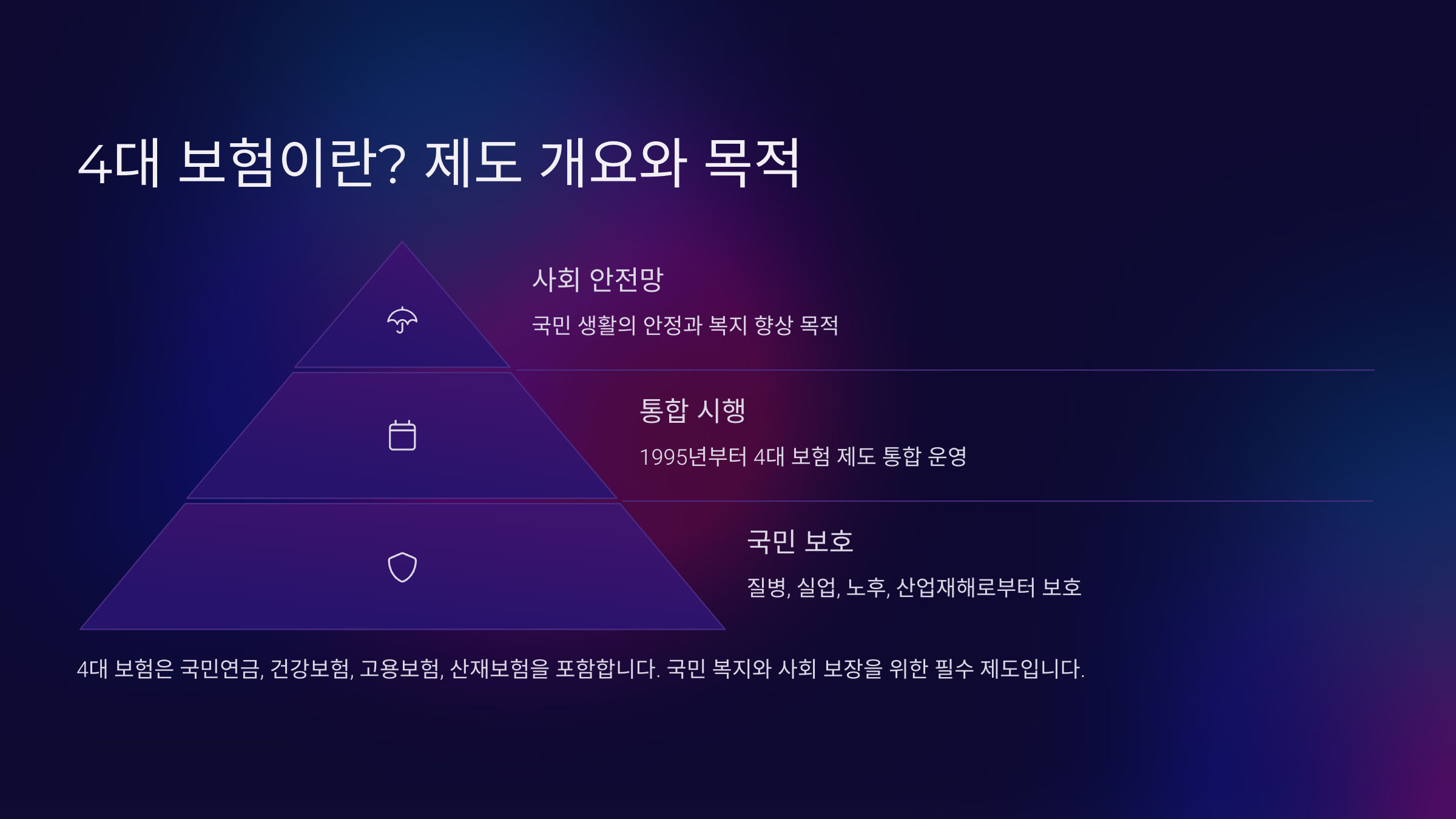 4대 보험이란? 제도 개요와 목적

사회 안전망

국민 생활의 안정과 복지 향상 목적

통합 시행

1995년부터 4대 보험 제도 통합 운영

국민 보호

질병, 실업, 노후, 산업재해로부터 보호

4대 보험은 국민연금, 건강보험, 고용보험, 산재보험을 포함합니다. 국민 복지와 사회 보장을 위한 필수 제도입니다.